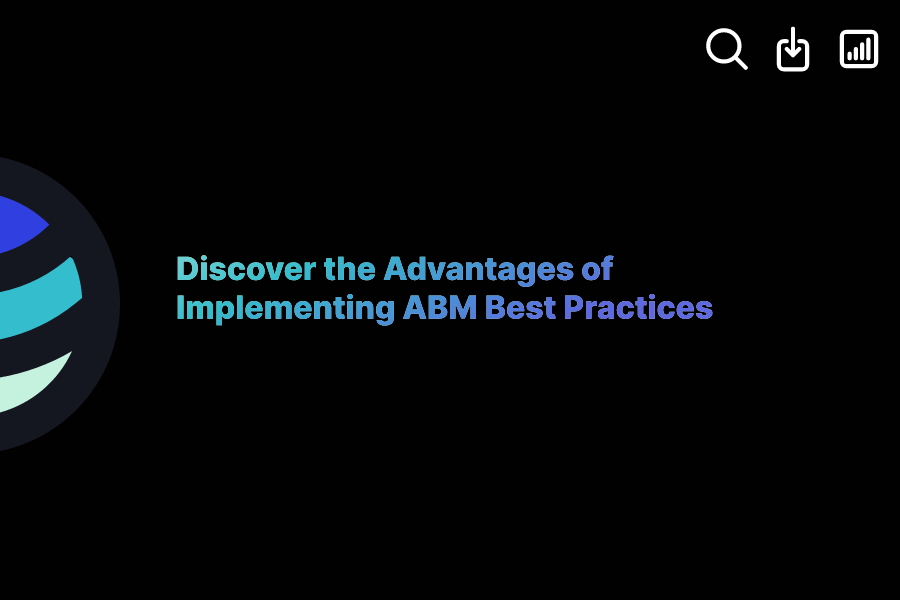 Discover the Advantages of Implementing ABM Best Practices